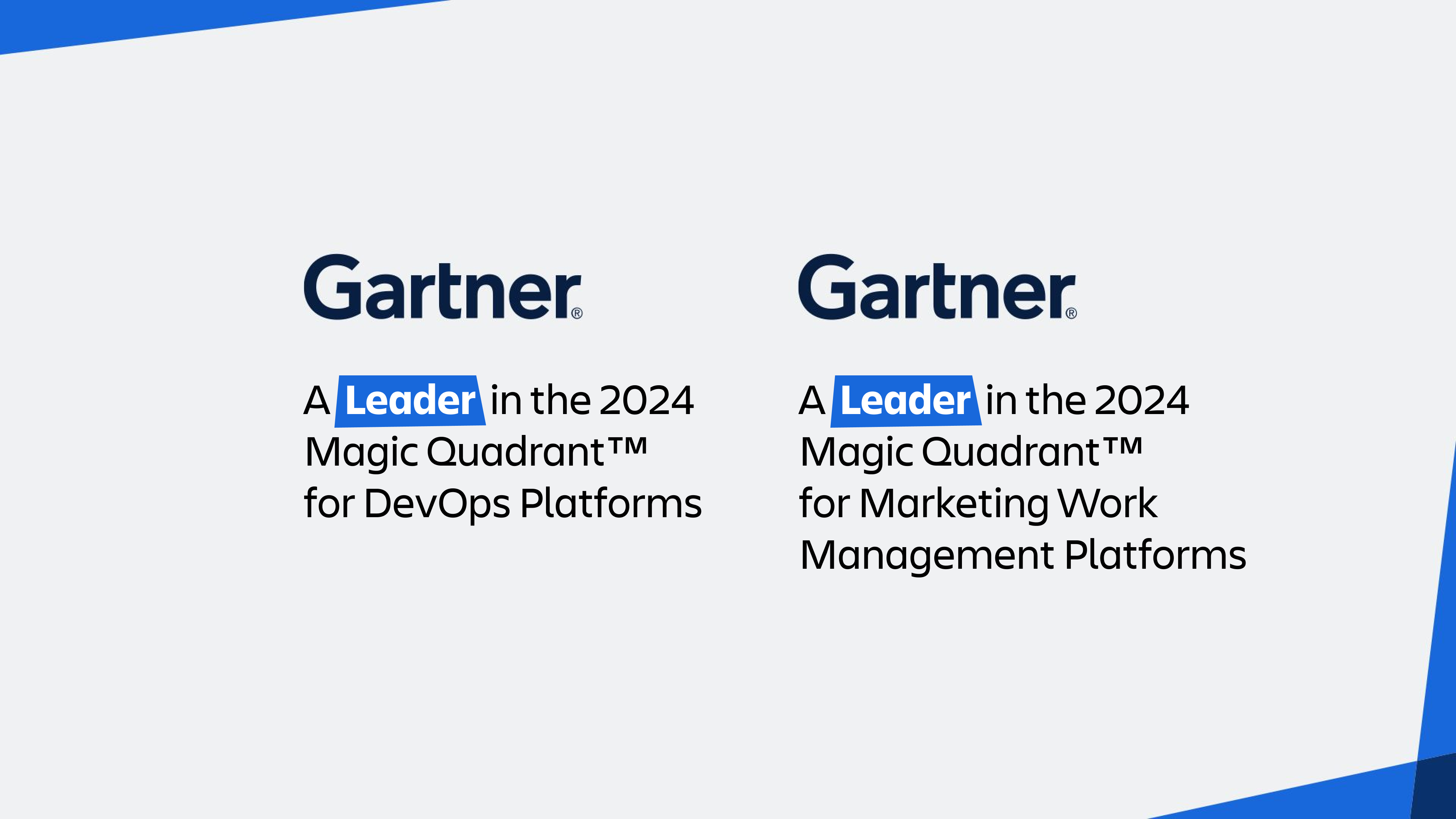 Gartner®

A Leader in the 2024 Magic Quadrant™ for DevOps Platforms

Gartner®

A Leader in the 2024 Magic Quadrant™ for Marketing Work Management Platforms